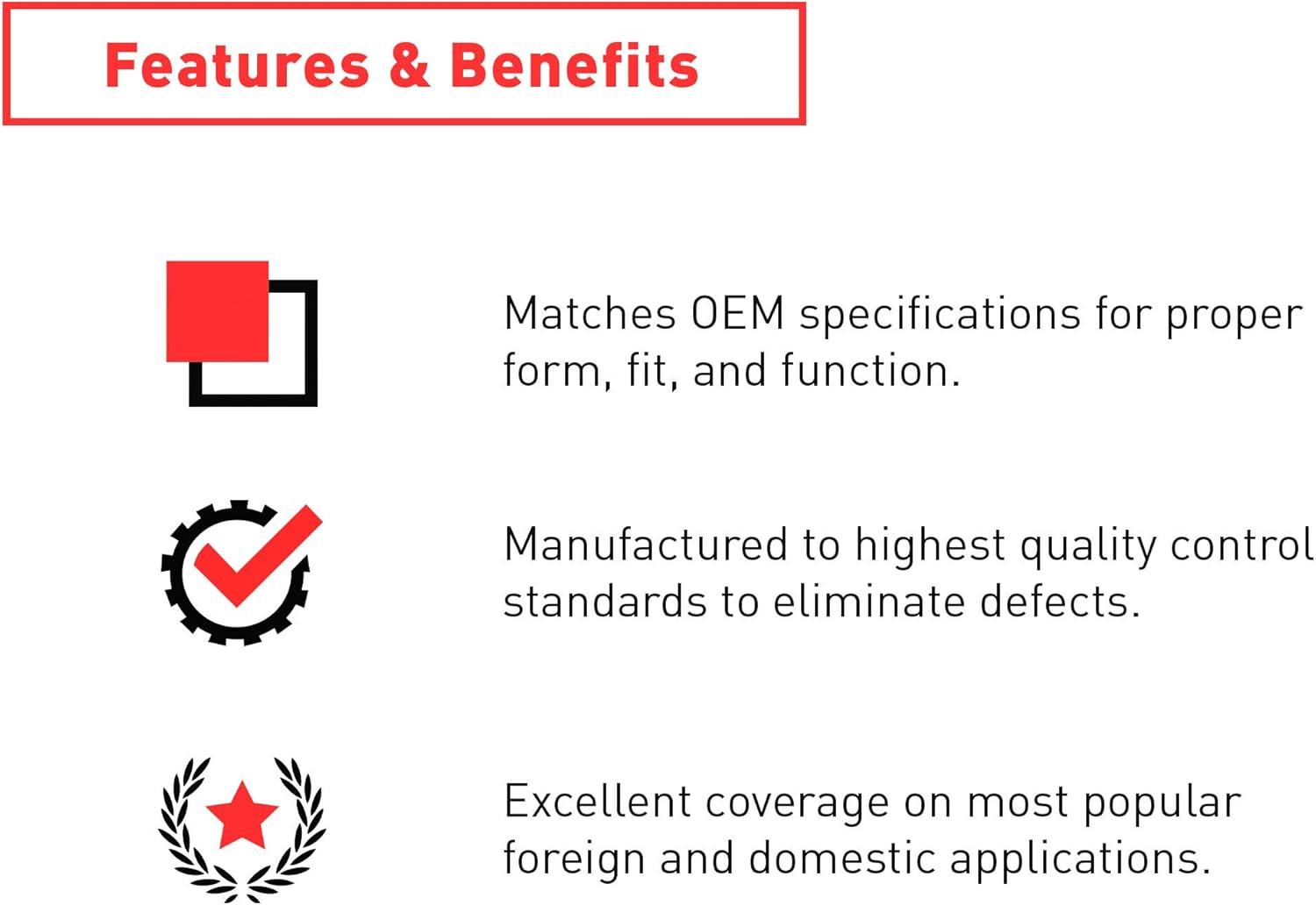 Features & Benefits

Matches OEM specifications for proper form, fit, and function.

Manufactured to highest quality control standards to eliminate defects.

Excellent coverage on most popular foreign and domestic applications.